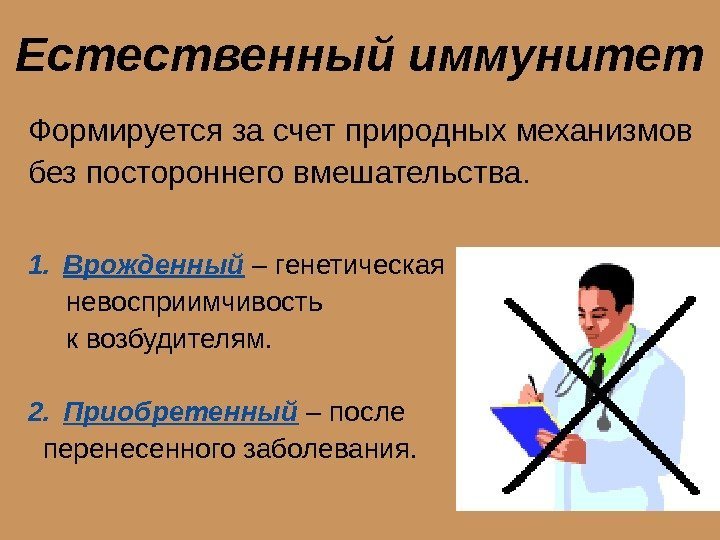 Естественный иммунитет

Формируется за счет природных механизмов без постороннего вмешательства.

1. Врожденный – генетическая невосприимчивость к возбудителям.

2. Приобретенный – после перенесенного заболевания.